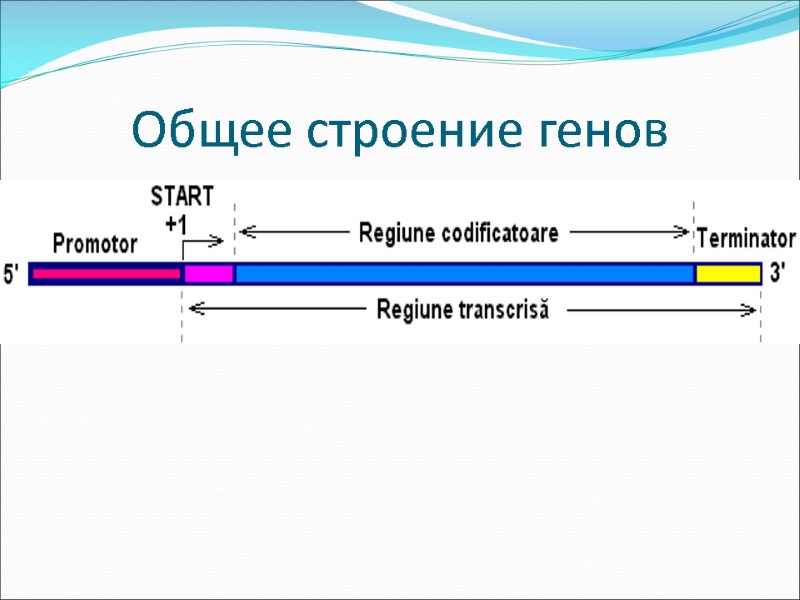 Общее строение генов

START
+1

Promotor

Regiune codificatoare

Terminator

5'

3'

Regiune transcrisă